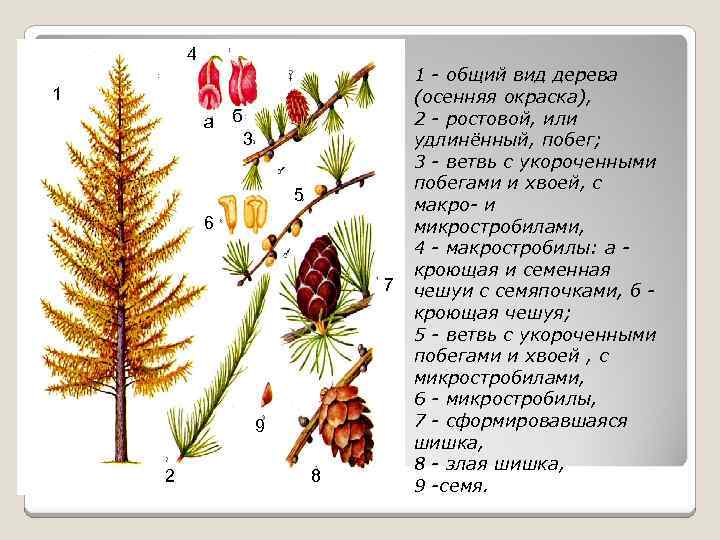 1

4

а б

3

5

6

7

9

2

8

1 - общий вид дерева (осенняя окраска),
2 - ростовой, или удлинённый, побег;
3 - ветвь с укороченными побегами и хвоей, с макро- и микростробилами,
4 - макростробилы: а - кроющая и семенная чешуи с семяпочками, б - кроющая чешуя;
5 - ветвь с укороченными побегами и хвоей , с микростробилами,
6 - микростробилы,
7 - сформировавшаяся шишка,
8 - злая шишка,
9 -семя.